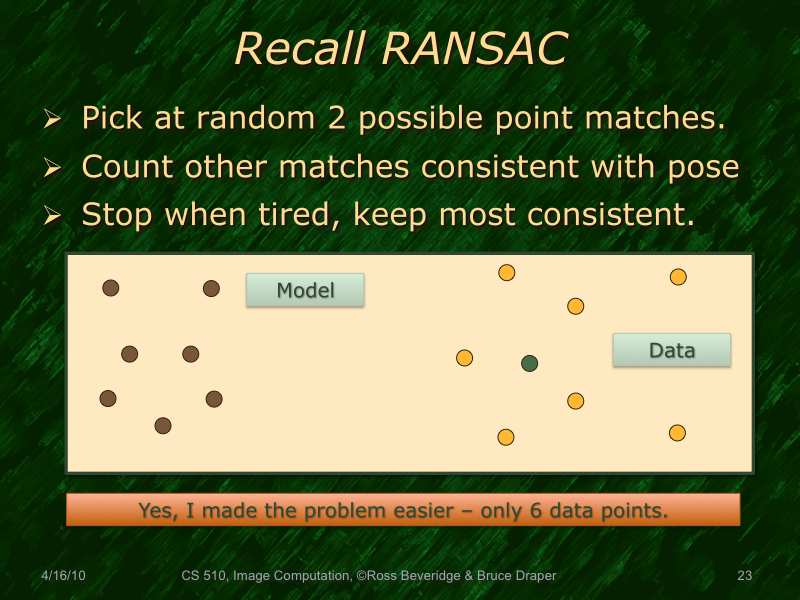 Recall RANSAC

➢ Pick at random 2 possible point matches.
➢ Count other matches consistent with pose
➢ Stop when tired, keep most consistent.

Model

Data

Yes, I made the problem easier – only 6 data points.

4/16/10 CS 510, Image Computation, ©Ross Beveridge & Bruce Draper 23